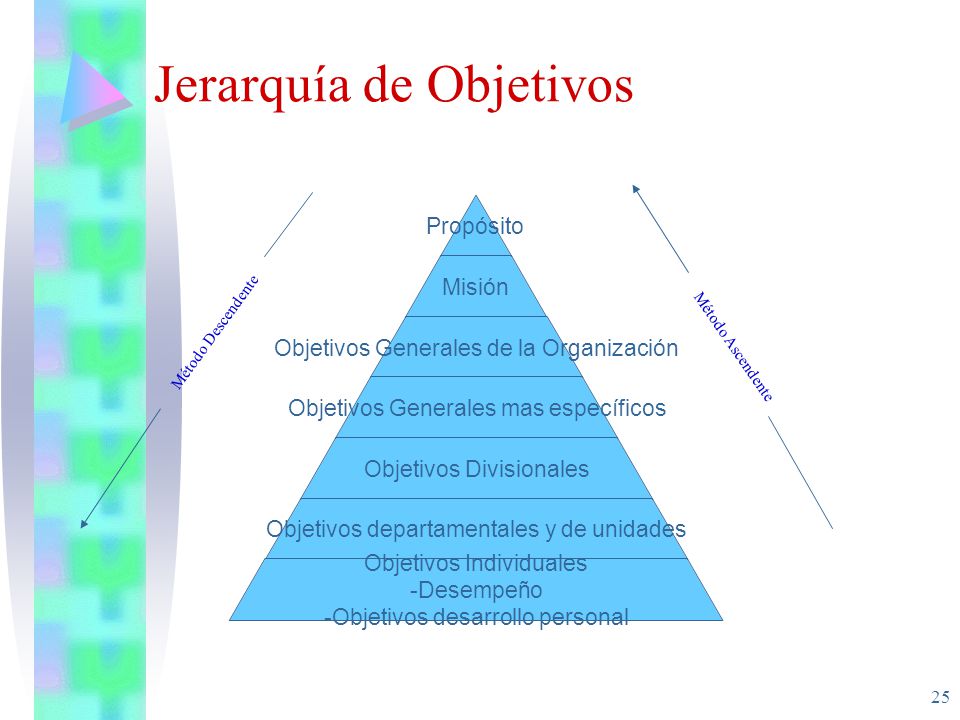 Jerarquía de Objetivos

Método Descendente

Propósito

Misión

Objetivos Generales de la Organización

Objetivos Generales mas específicos

Objetivos Divisionales

Objetivos departamentales y de unidades

Objetivos Individuales
-Desempeño
-Objetivos desarrollo personal

Método Ascendente

25